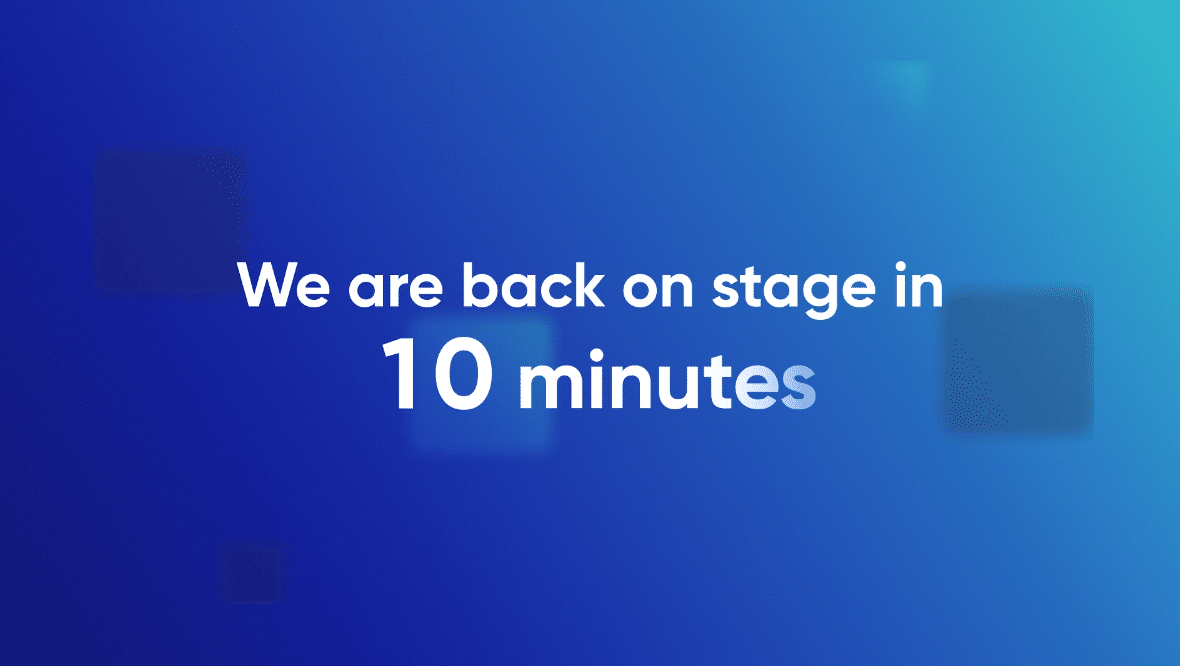 We are back on stage in
10 minutes